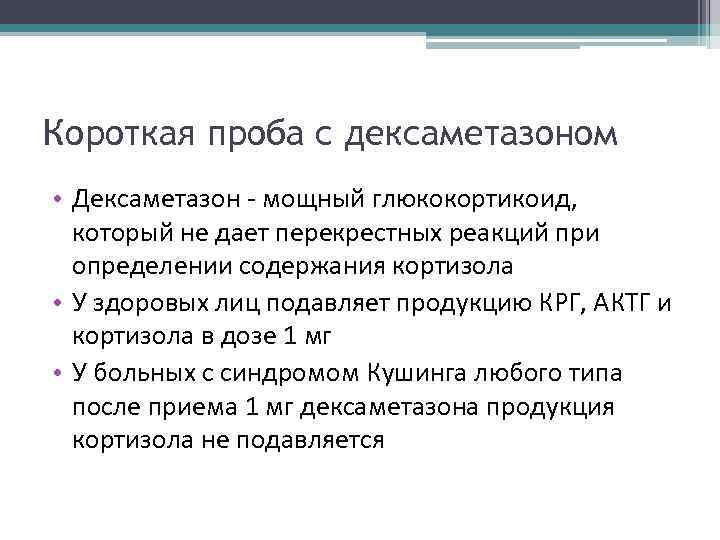 Короткая проба с дексаметазоном

• Дексаметазон - мощный глюкокортикоид, который не дает перекрестных реакций при определении содержания кортизола
• У здоровых лиц подавляет продукцию КРГ, АКТГ и кортизола в дозе 1 мг
• У больных с синдромом Кушинга любого типа после приема 1 мг дексаметазона продукция кортизола не подавляется